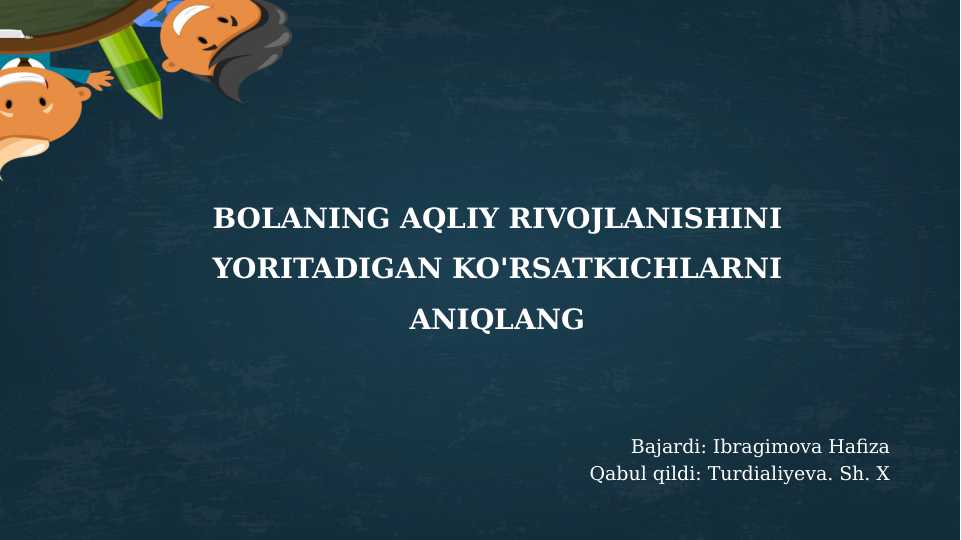 BOLANING AQLIY RIVOJLANISHINI YORITADIGAN KO'RSATKICHLARNI ANIQLANG

Bajardi: Ibragimova Hafiza
Qabul qildi: Turdialiyeva. Sh. X